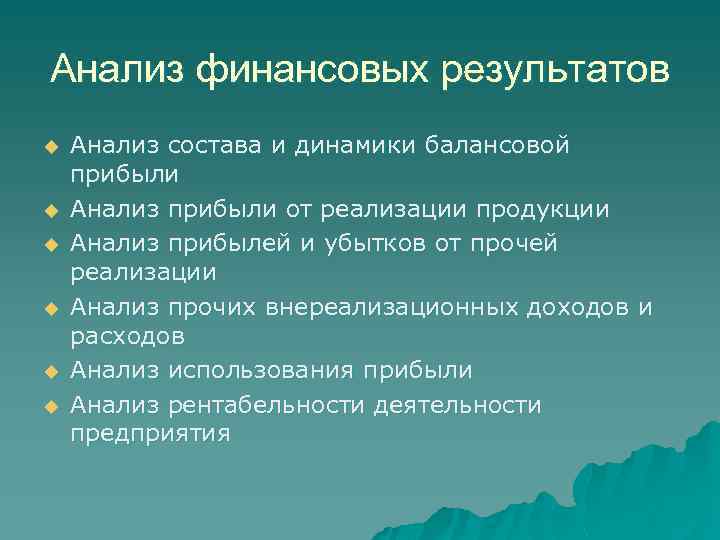 Анализ финансовых результатов

◆ Анализ состава и динамики балансовой прибыли
◆ Анализ прибыли от реализации продукции
◆ Анализ прибылей и убытков от прочей реализации
◆ Анализ прочих внереализационных доходов и расходов
◆ Анализ использования прибыли
◆ Анализ рентабельности деятельности предприятия